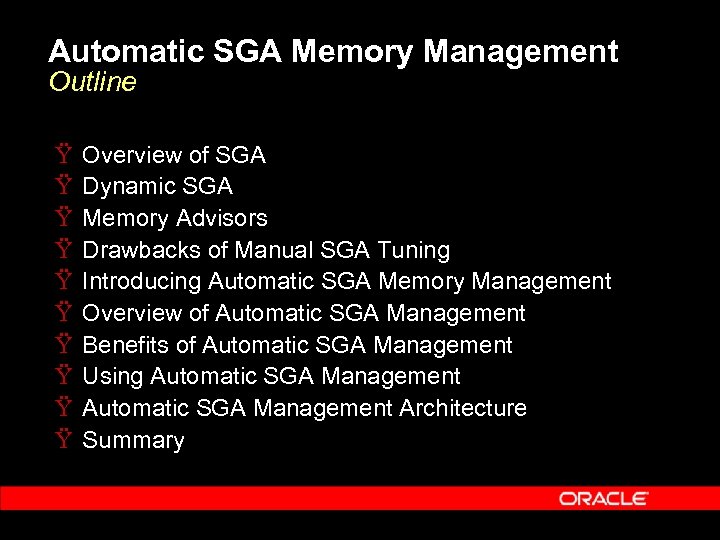 Automatic SGA Memory Management
Outline

Ÿ Overview of SGA
Ÿ Dynamic SGA
Ÿ Memory Advisors
Ÿ Drawbacks of Manual SGA Tuning
Ÿ Introducing Automatic SGA Memory Management
Ÿ Overview of Automatic SGA Management
Ÿ Benefits of Automatic SGA Management
Ÿ Using Automatic SGA Management
Ÿ Automatic SGA Management Architecture
Ÿ Summary

ORACLE